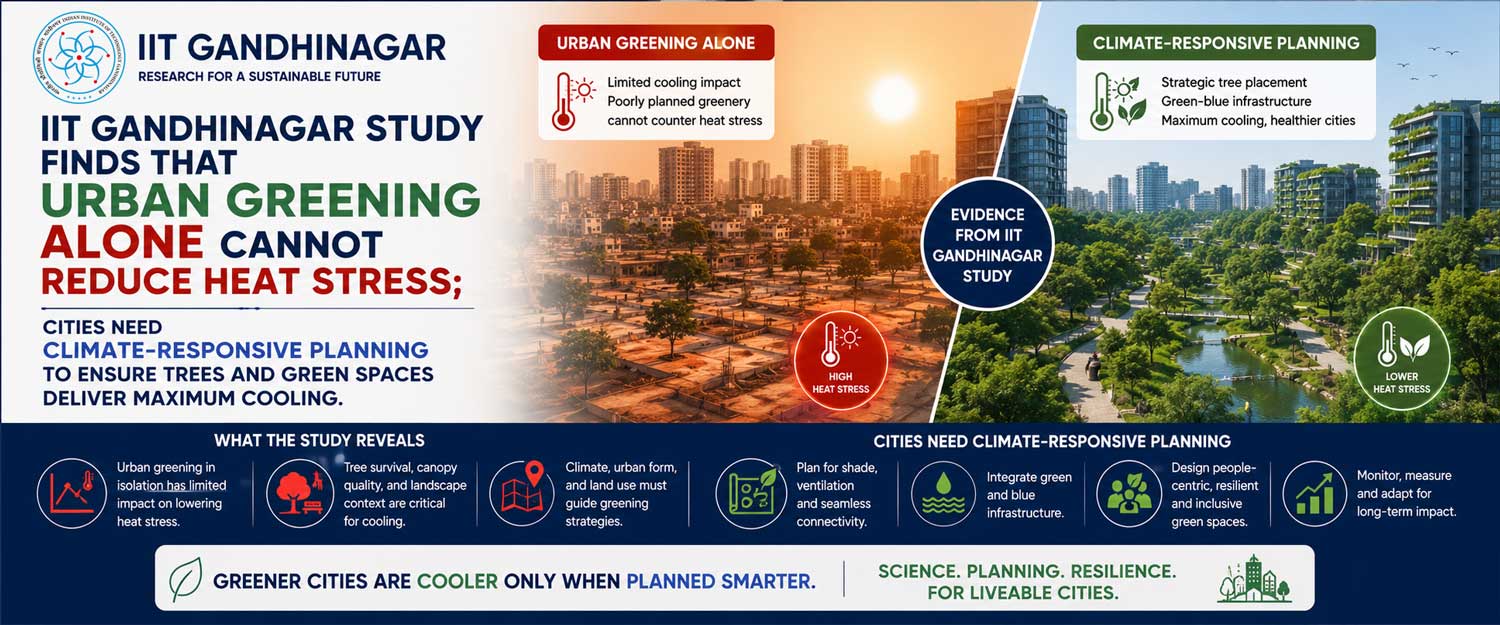 IIT GANDHINAGAR
RESEARCH FOR A SUSTAINABLE FUTURE

IIT GANDHINAGAR STUDY FINDS THAT URBAN GREENING ALONE CANNOT REDUCE HEAT STRESS;

CITIES NEED CLIMATE-RESPONSIVE PLANNING TO ENSURE TREES AND GREEN SPACES DELIVER MAXIMUM COOLING.

URBAN GREENING ALONE
Limited cooling impact
Poorly planned greenery cannot counter heat stress

HIGH HEAT STRESS

EVIDENCE FROM IIT GANDHINAGAR STUDY

CLIMATE-RESPONSIVE PLANNING
Strategic tree placement
Green-blue infrastructure
Maximum cooling, healthier cities

LOWER HEAT STRESS

WHAT THE STUDY REVEALS

Urban greening in isolation has limited impact on lowering heat stress.

Tree survival, canopy quality, and landscape context are critical for cooling.

Climate, urban form, and land use must guide greening strategies.

CITIES NEED CLIMATE-RESPONSIVE PLANNING

Plan for shade, ventilation and seamless connectivity.

Integrate green and blue infrastructure.

Design people-centric, resilient and inclusive green spaces.

Monitor, measure and adapt for long-term impact.

GREENER CITIES ARE COOLER ONLY WHEN PLANNED SMARTER.

SCIENCE. PLANNING. RESILIENCE. FOR LIVEABLE CITIES.